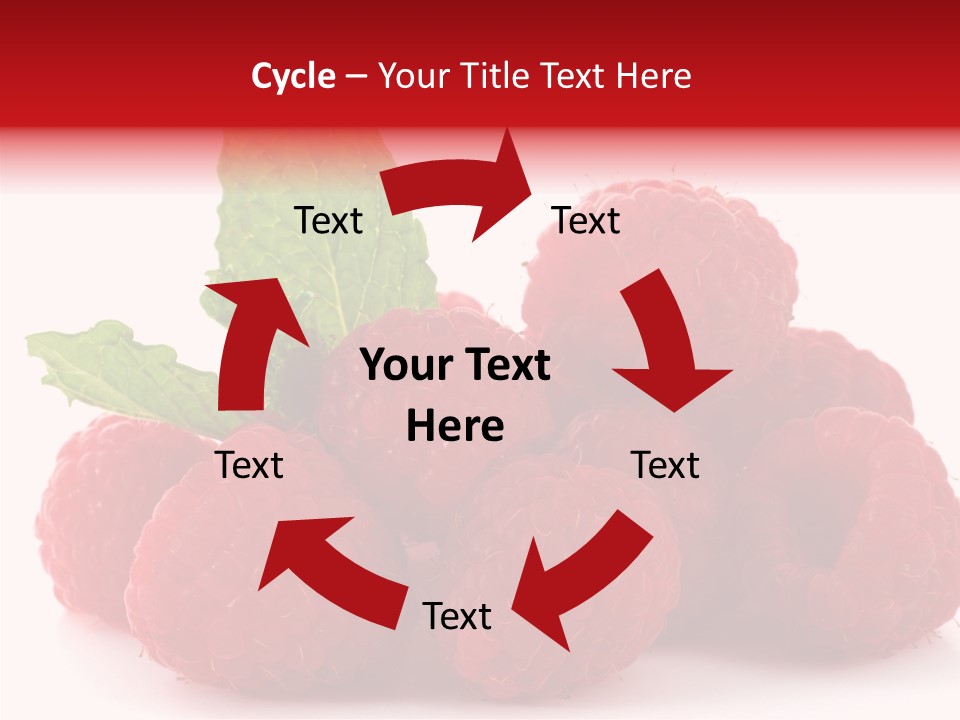 Cycle – Your Title Text Here

Text

Text

Your Text Here

Text

Text

Text